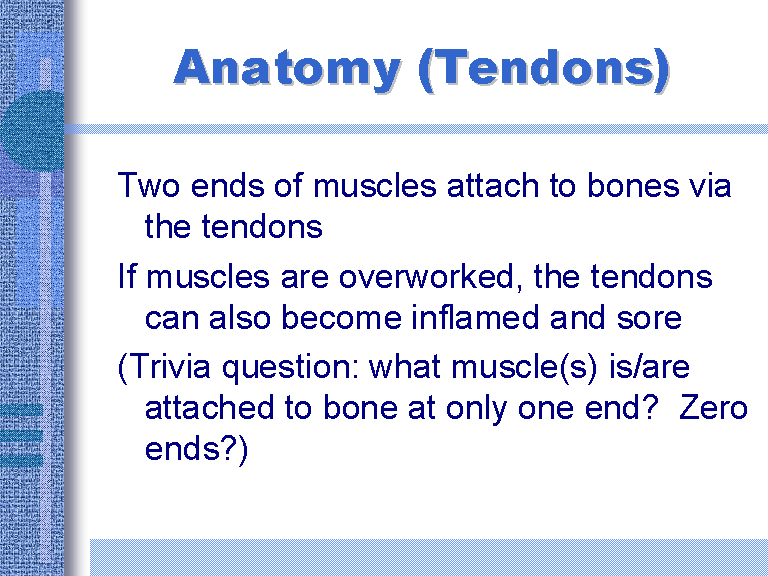 Anatomy (Tendons)

Two ends of muscles attach to bones via the tendons

If muscles are overworked, the tendons can also become inflamed and sore

(Trivia question: what muscle(s) is/are attached to bone at only one end? Zero ends?)